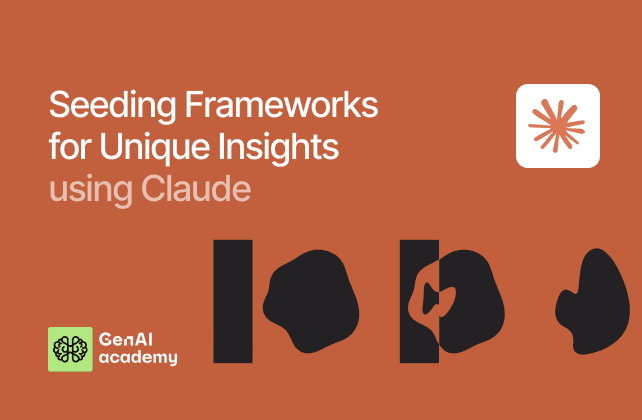 Seeding Frameworks for Unique Insights using Claude

GenAI academy